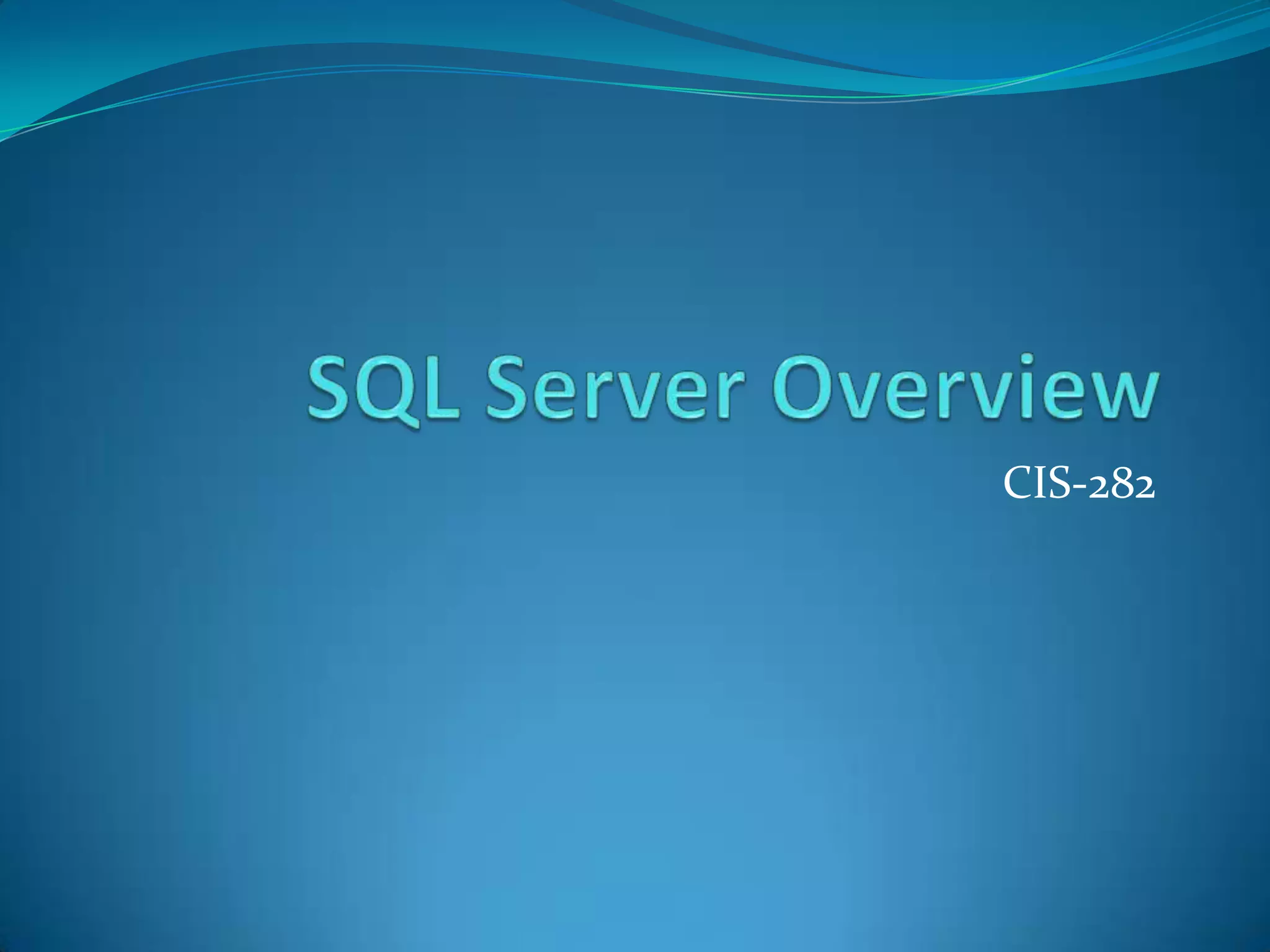 SQL Server Overview

CIS-282